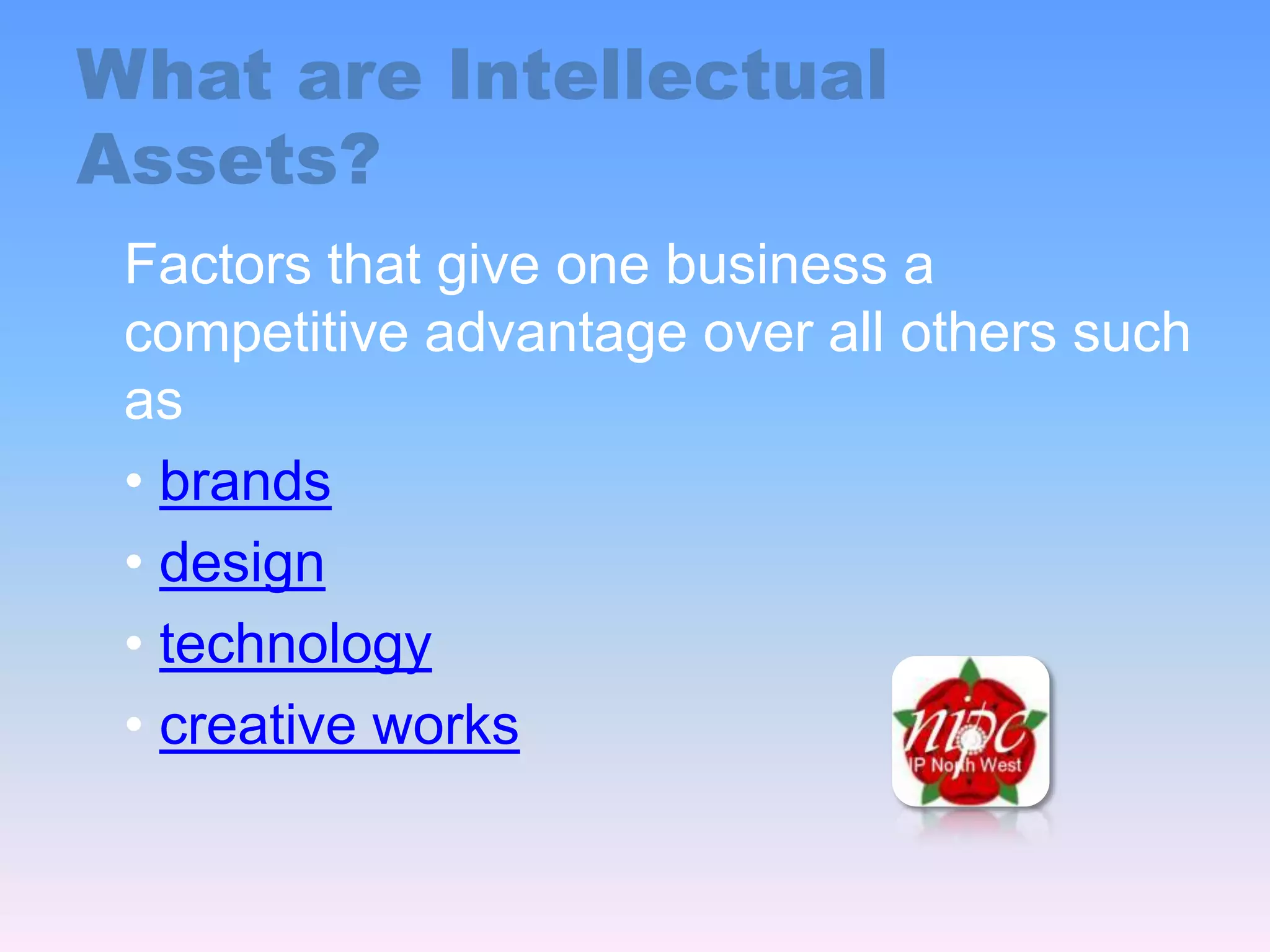 What are Intellectual Assets?

Factors that give one business a competitive advantage over all others such as

• brands
• design
• technology
• creative works

nipc
IP North West